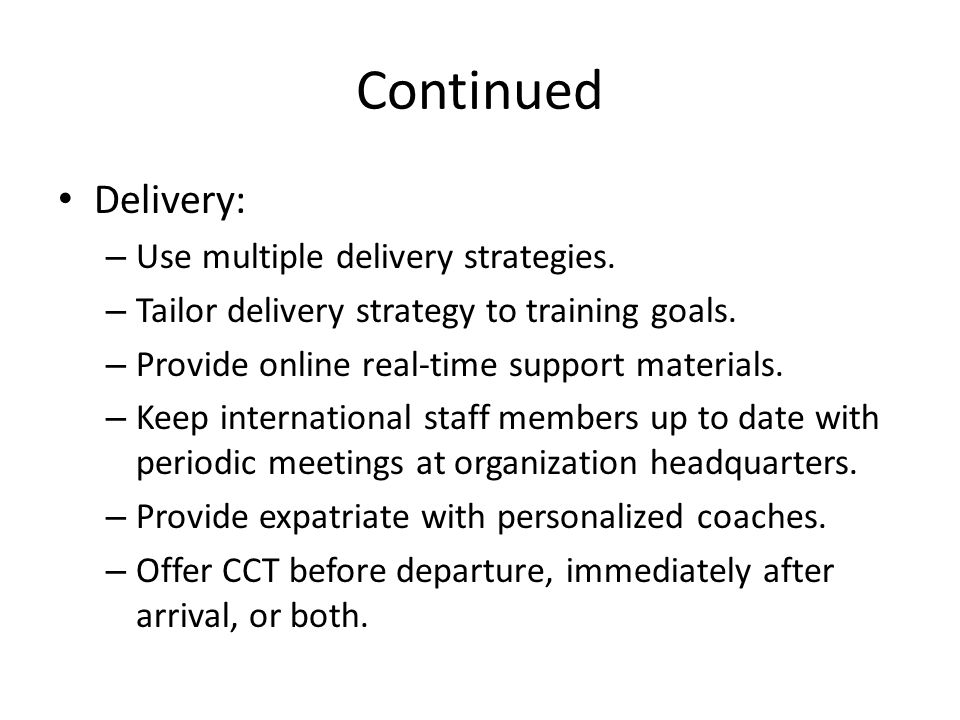 Continued

• Delivery:
– Use multiple delivery strategies.
– Tailor delivery strategy to training goals.
– Provide online real-time support materials.
– Keep international staff members up to date with periodic meetings at organization headquarters.
– Provide expatriate with personalized coaches.
– Offer CCT before departure, immediately after arrival, or both.